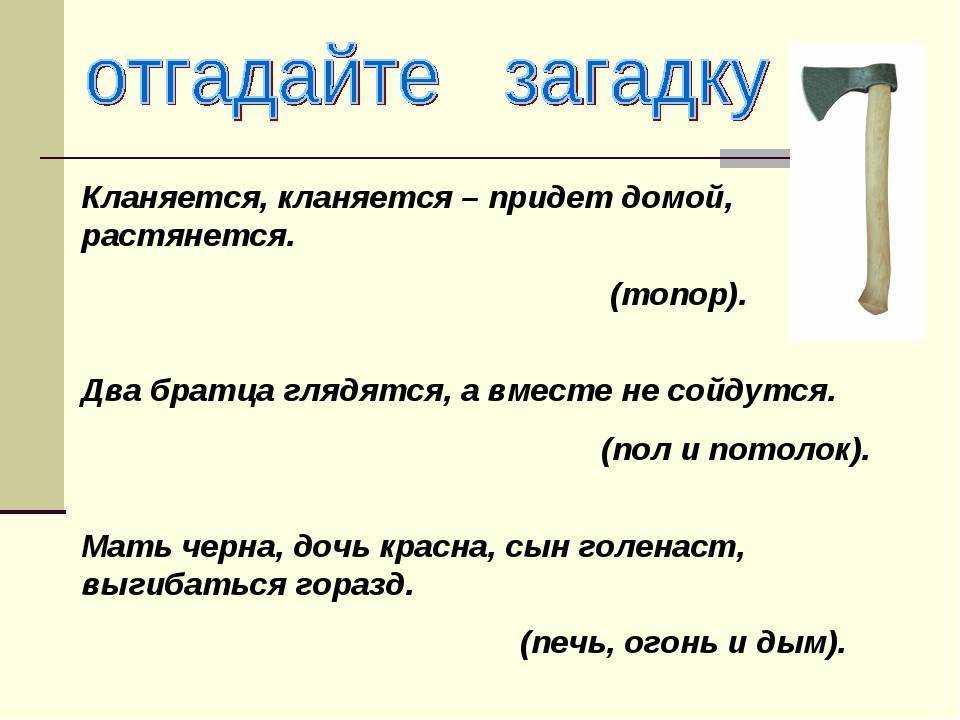 отгадайте загадку

Кланяется, кланяется – придет домой, растянется.

(топор).

Два братца глядятся, а вместе не сойдутся.

(пол и потолок).

Мать черна, дочь красна, сын голенаст, выгибаться горазд.

(печь, огонь и дым).